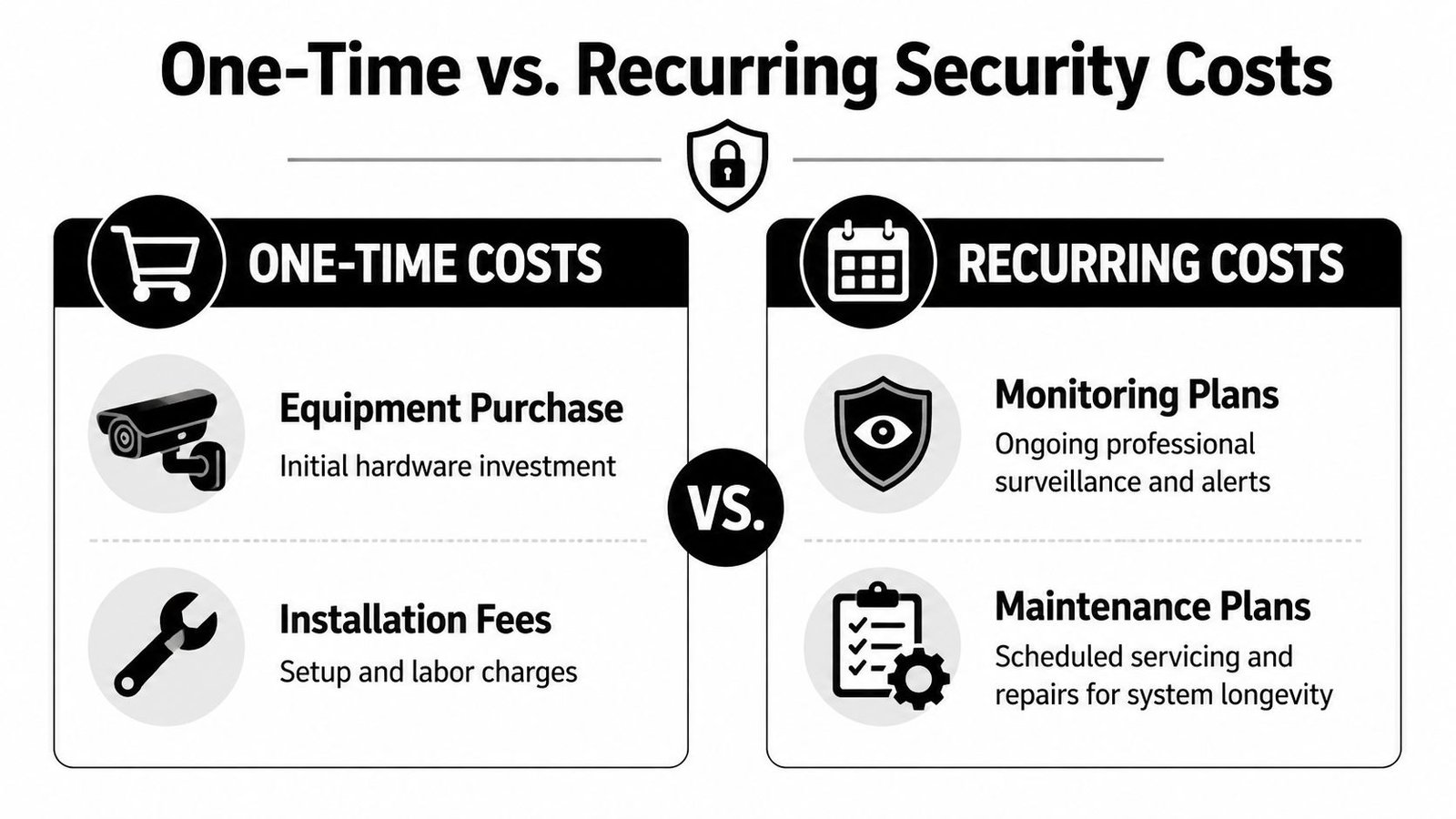 One-Time vs. Recurring Security Costs

ONE-TIME COSTS

Equipment Purchase
Initial hardware investment

Installation Fees
Setup and labor charges

VS.

RECURRING COSTS

Monitoring Plans
Ongoing professional surveillance and alerts

Maintenance Plans
Scheduled servicing and repairs for system longevity